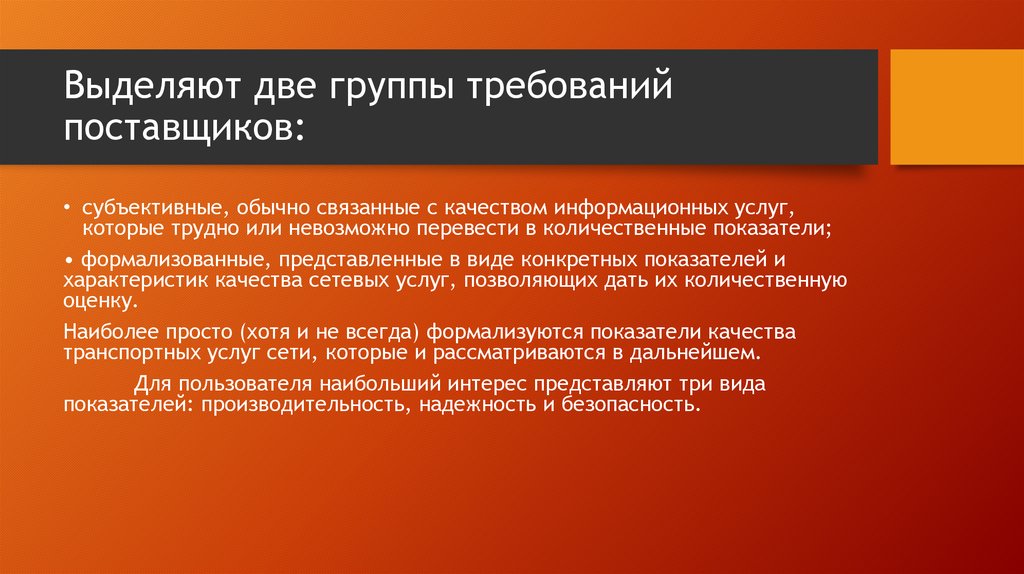 Выделяют две группы требований поставщиков:

• субъективные, обычно связанные с качеством информационных услуг, которые трудно или невозможно перевести в количественные показатели;

• формализованные, представленные в виде конкретных показателей и характеристик качества сетевых услуг, позволяющих дать их количественную оценку.

Наиболее просто (хотя и не всегда) формализуются показатели качества транспортных услуг сети, которые и рассматриваются в дальнейшем.

Для пользователя наибольший интерес представляют три вида показателей: производительность, надежность и безопасность.